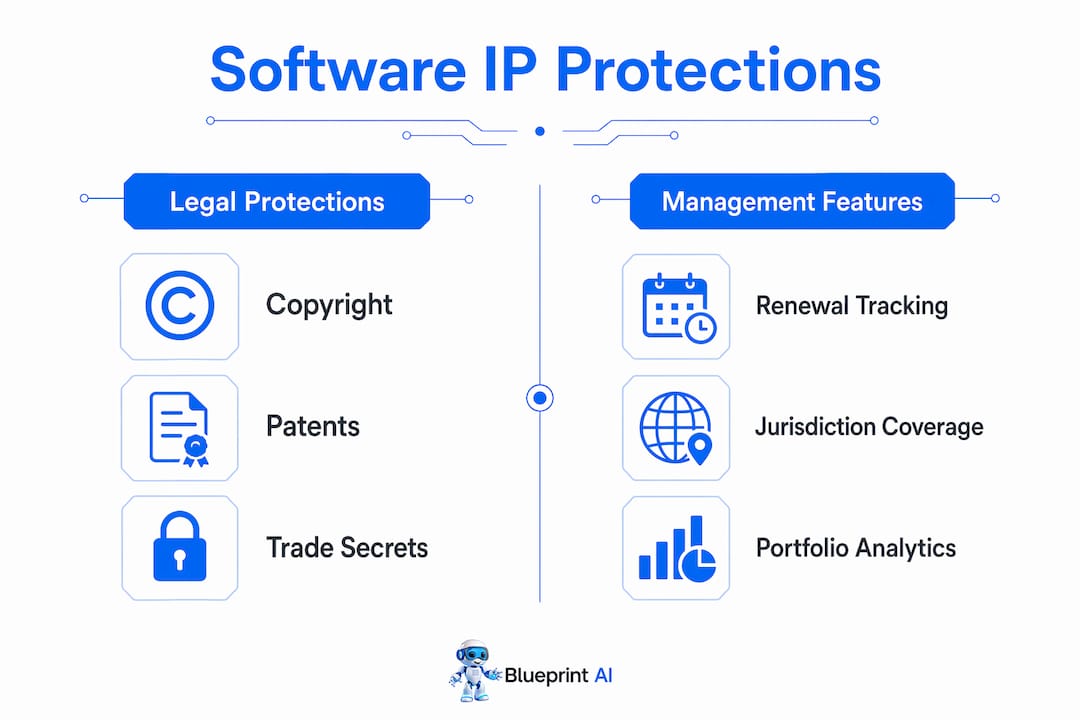 Software IP Protections

Legal Protections

Copyright

Patents

Trade Secrets

Management Features

Renewal Tracking

Jurisdiction Coverage

Portfolio Analytics

Blueprint AI